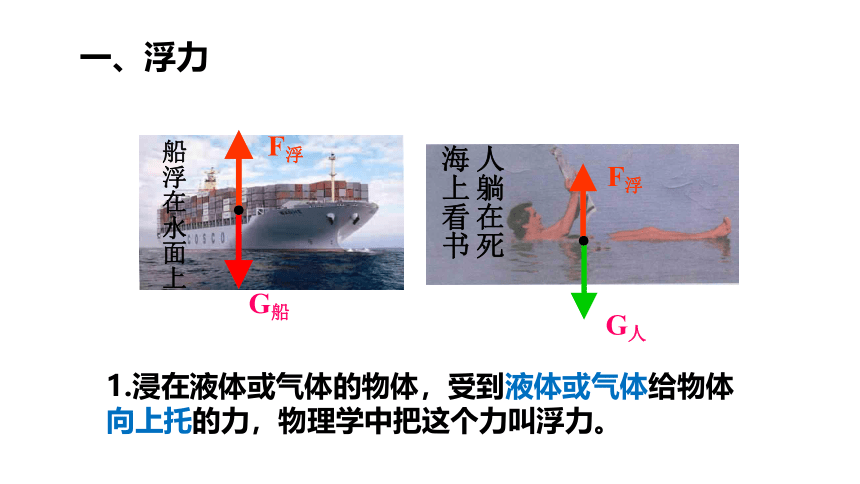 一、浮力

船浮在水面上

$F_{浮}$

COSCO

$G_{船}$

人躺在死海上看书

$F_{浮}$

$G_{人}$

1.浸在液体或气体的物体，受到液体或气体给物体向上托的力，物理学中把这个力叫浮力。